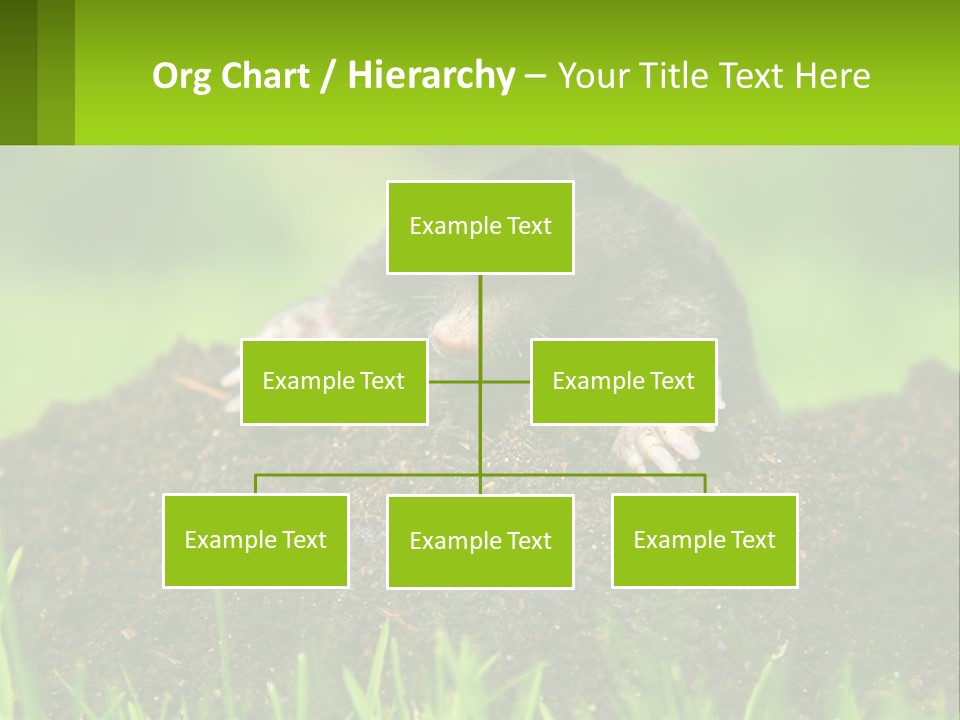 Org Chart / Hierarchy – Your Title Text Here

Example Text

Example Text

Example Text

Example Text

Example Text

Example Text